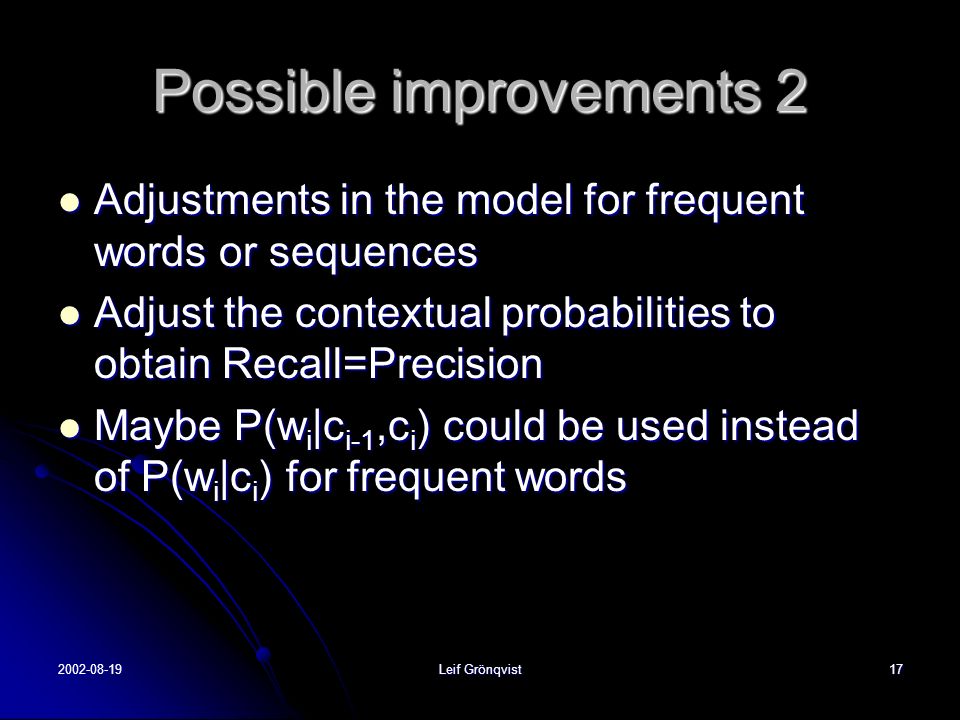 Possible improvements 2

- Adjustments in the model for frequent words or sequences
- Adjust the contextual probabilities to obtain Recall=Precision
- Maybe $P(w_i|c_{i-1},c_i)$ could be used instead of $P(w_i|c_i)$ for frequent words

2002-08-19

Leif Grönqvist

17